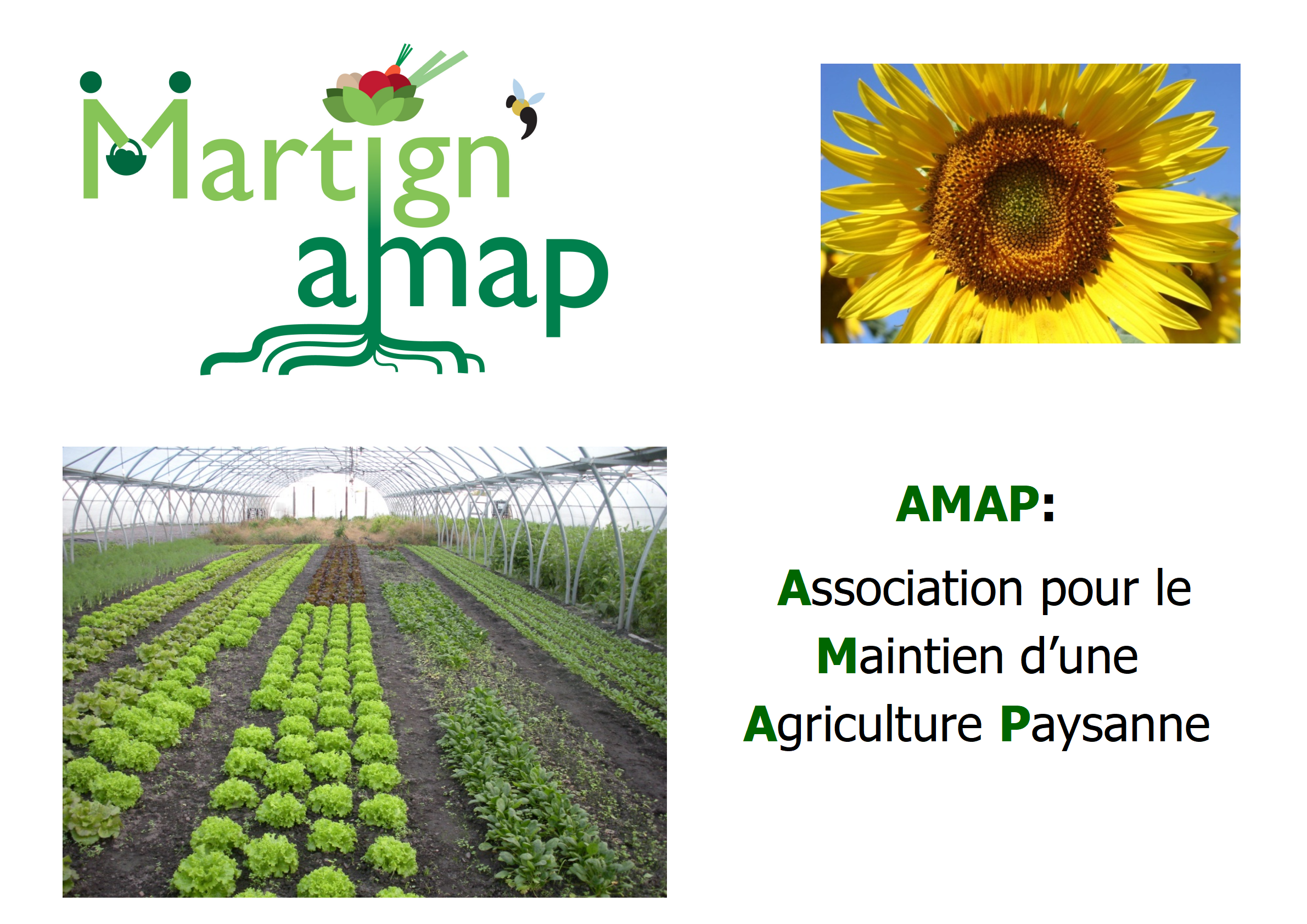 Martign'
amap

AMAP:

Association pour le Maintien d'une Agriculture Paysanne